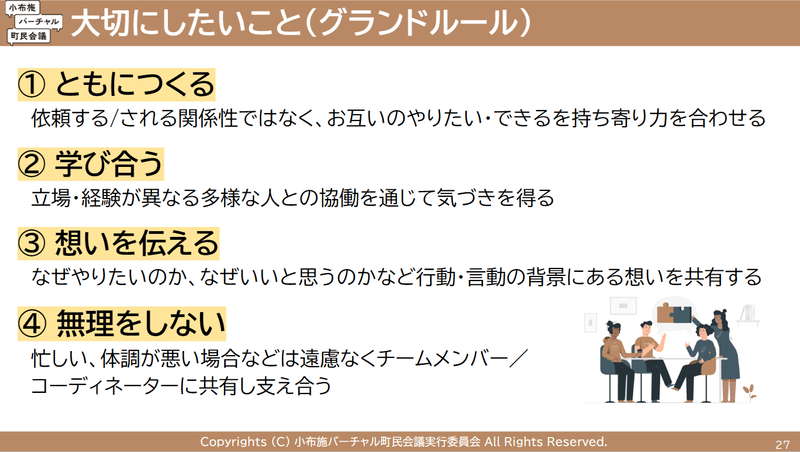 小布施
バーチャル
町民会議

大切にしたいこと(グランドルール)

① ともにつくる
依頼する/される関係性ではなく、お互いのやりたい・できるを持ち寄り力を合わせる

② 学び合う
立場・経験が異なる多様な人との協働を通じて気づきを得る

③ 想いを伝える
なぜやりたいのか、なぜいいと思うのかなど行動・言動の背景にある想いを共有する

④ 無理をしない
忙しい、体調が悪い場合などは遠慮なくチームメンバー/コーディネーターに共有し支え合う

Copyrights (C) 小布施バーチャル町民会議実行委員会 All Rights Reserved.

27